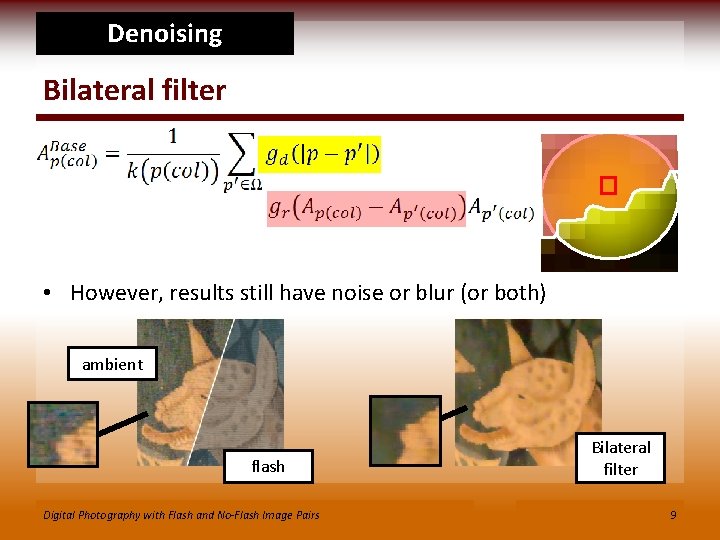 Denoising

Bilateral filter

$A^{Base}_{p(col)} = \frac{1}{k(p(col))} \sum_{p' \in \Omega} g_d(|p - p'|)$

$g_r(A_{p(col)} - A_{p'(col)}) A_{p'(col)}$

• However, results still have noise or blur (or both)

ambient

flash

Bilateral filter

Digital Photography with Flash and No-Flash Image Pairs

9